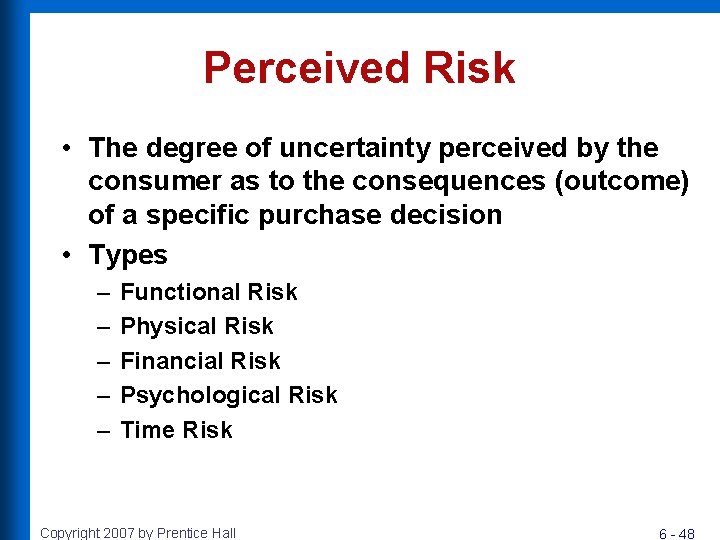 Perceived Risk

• The degree of uncertainty perceived by the consumer as to the consequences (outcome) of a specific purchase decision
• Types
– Functional Risk
– Physical Risk
– Financial Risk
– Psychological Risk
– Time Risk

Copyright 2007 by Prentice Hall

6 - 48